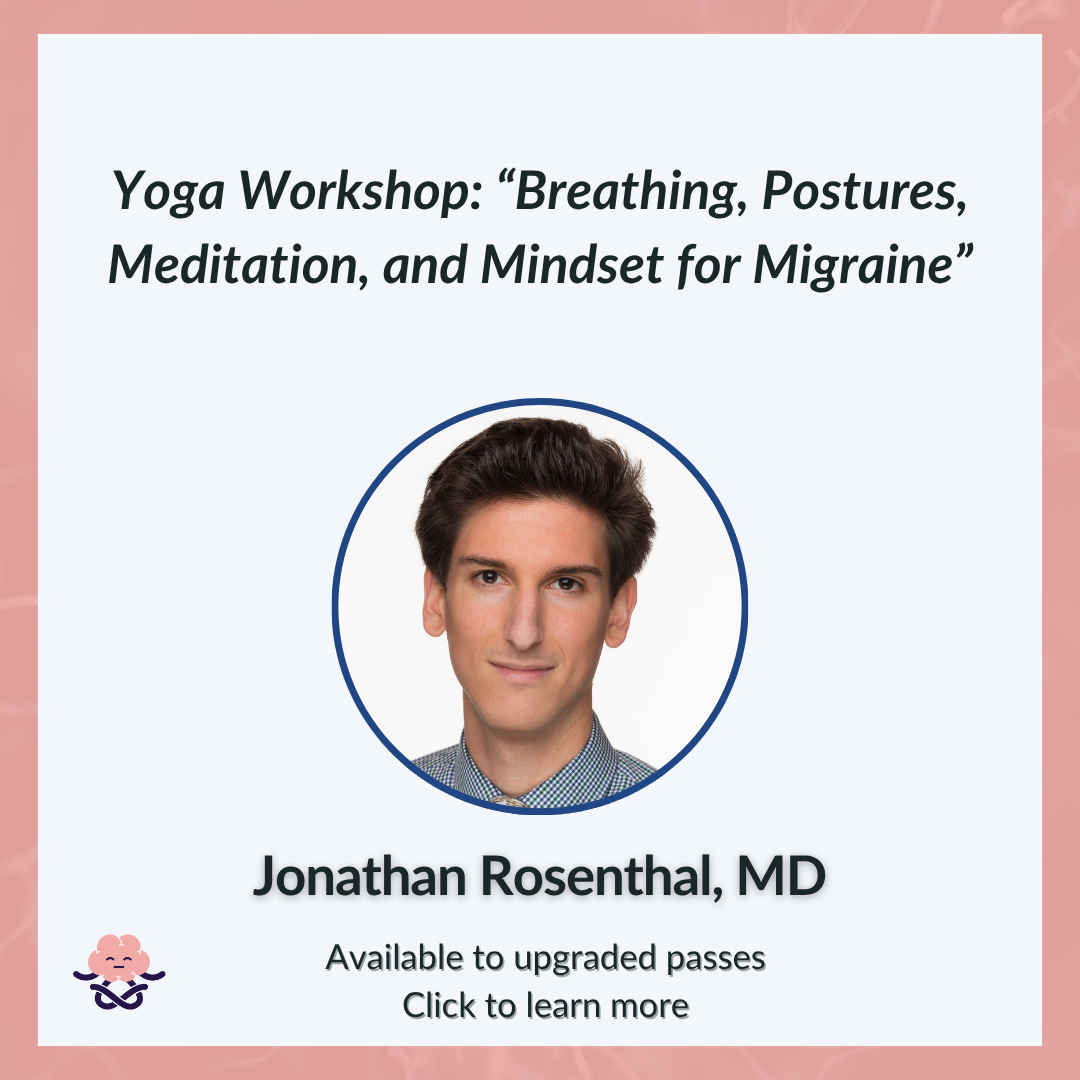 Yoga Workshop: “Breathing, Postures, Meditation, and Mindset for Migraine”

Jonathan Rosenthal, MD

Available to upgraded passes
Click to learn more